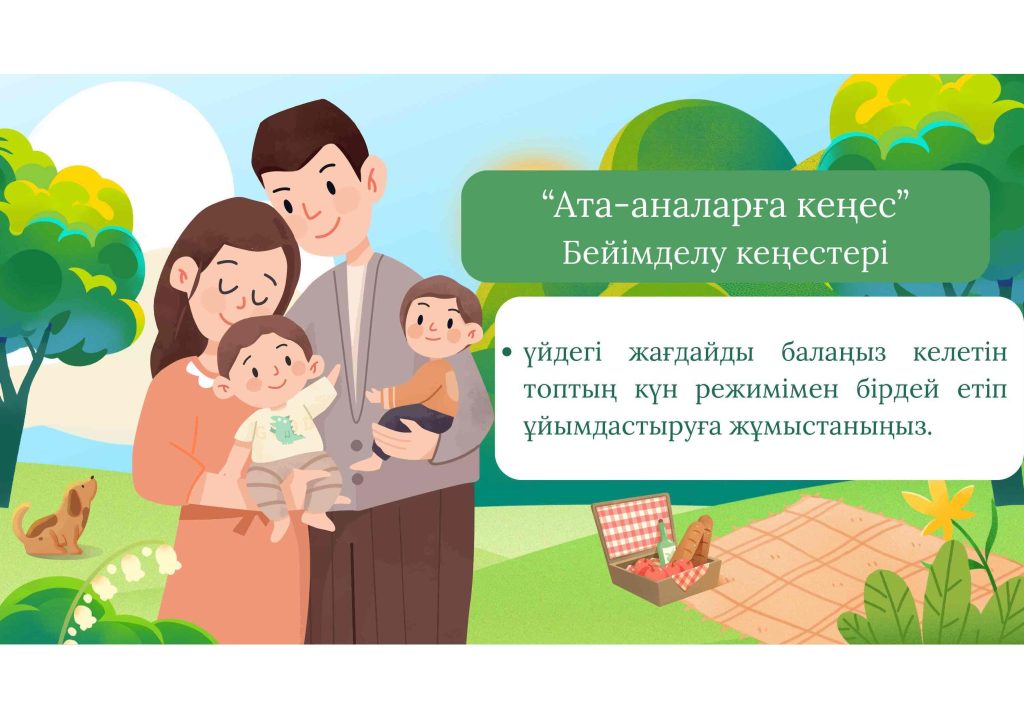 “Ата-аналарға кеңес”
Бейімделу кеңестері

• үйдегі жағдайды балаңыз келетін топтың күн режимімен бірдей етіп ұйымдастыруға жұмыстаныңыз.